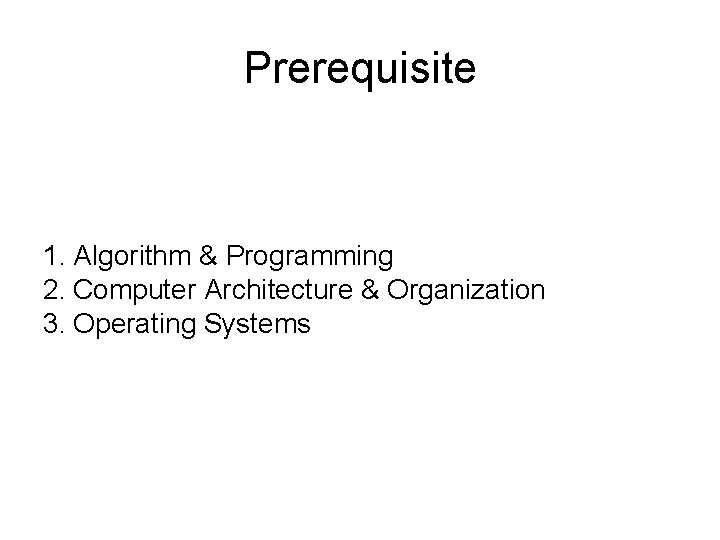 Prerequisite

1. Algorithm & Programming
2. Computer Architecture & Organization
3. Operating Systems